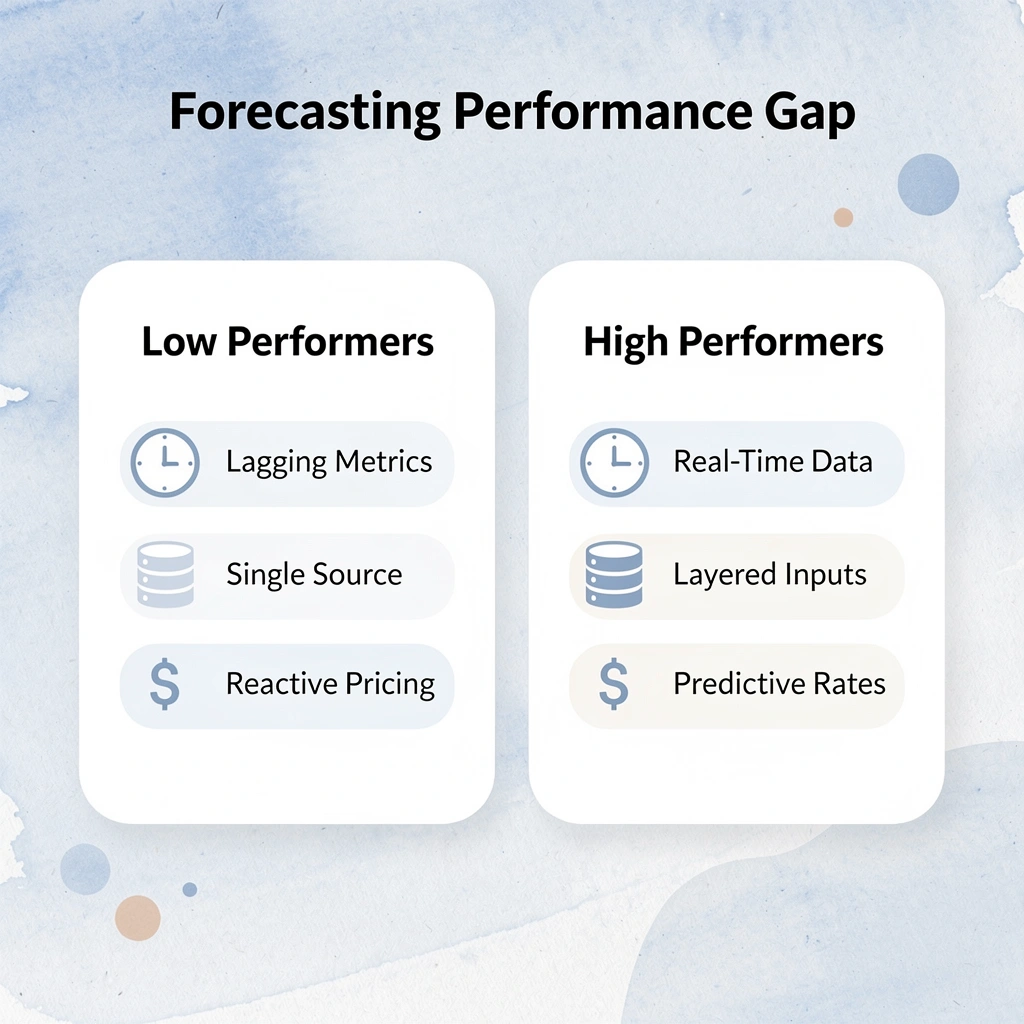 Forecasting Performance Gap

Low Performers

Lagging Metrics

Single Source

$ Reactive Pricing

High Performers

Real-Time Data

Layered Inputs

$ Predictive Rates